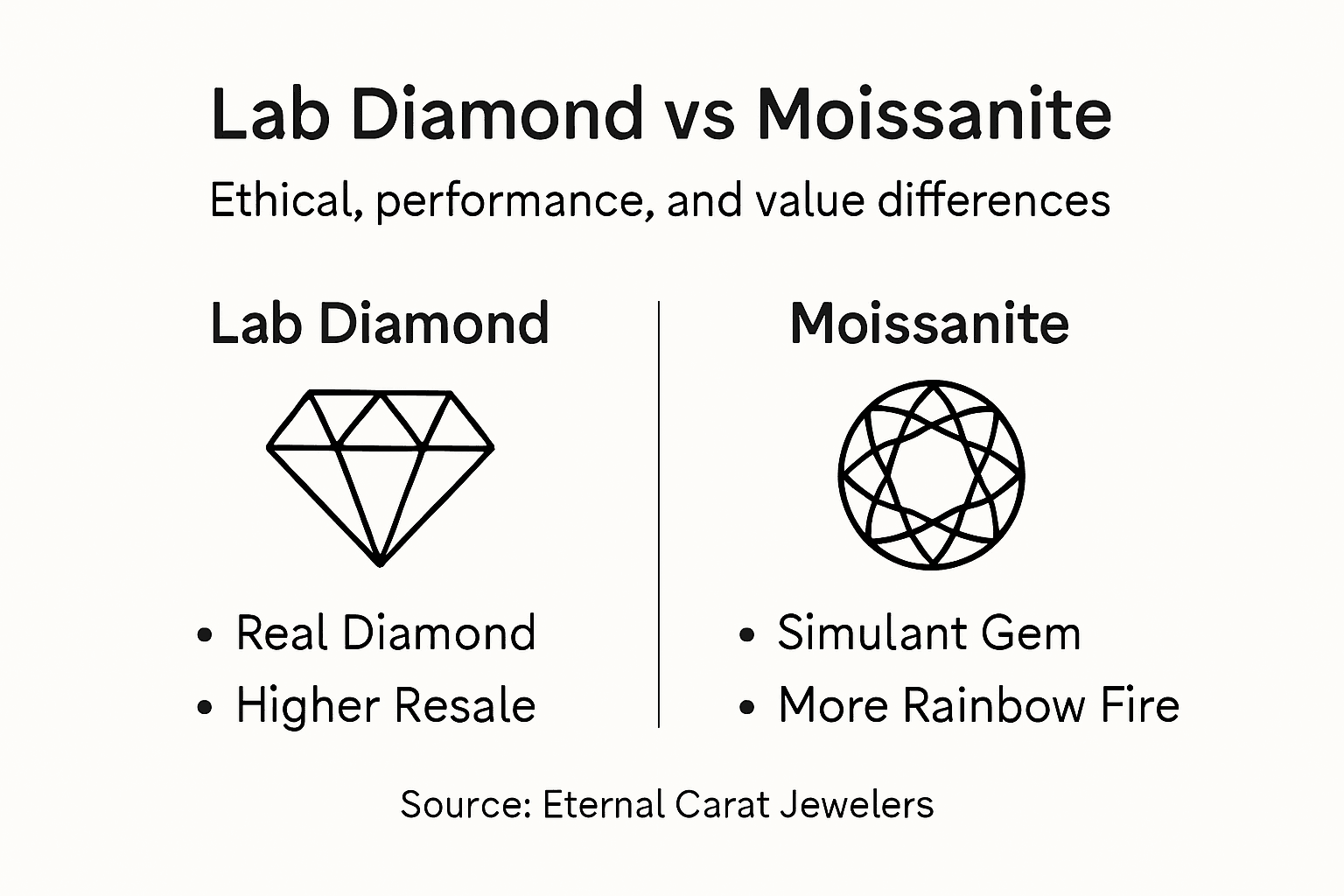 Lab Diamond vs Moissanite

Ethical, performance, and value differences

Lab Diamond

• Real Diamond
• Higher Resale

Moissanite

• Simulant Gem
• More Rainbow Fire

Source: Eternal Carat Jewelers